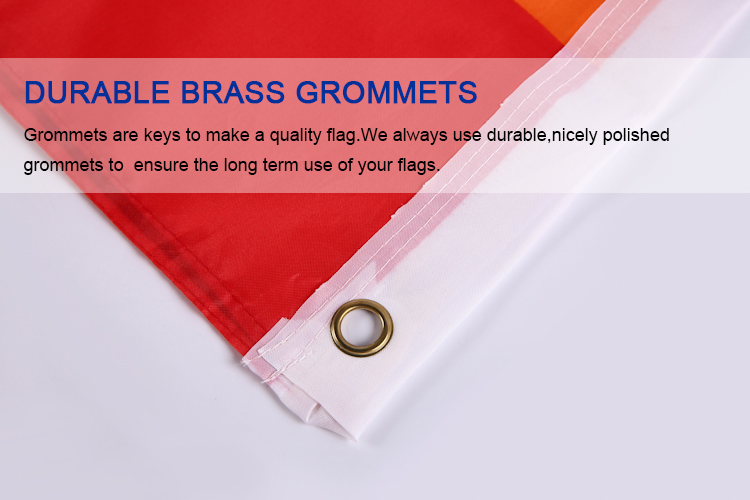 DURABLE BRASS GROMMETS

Grommets are keys to make a quality flag.We always use durable,nicely polished grommets to ensure the long term use of your flags.